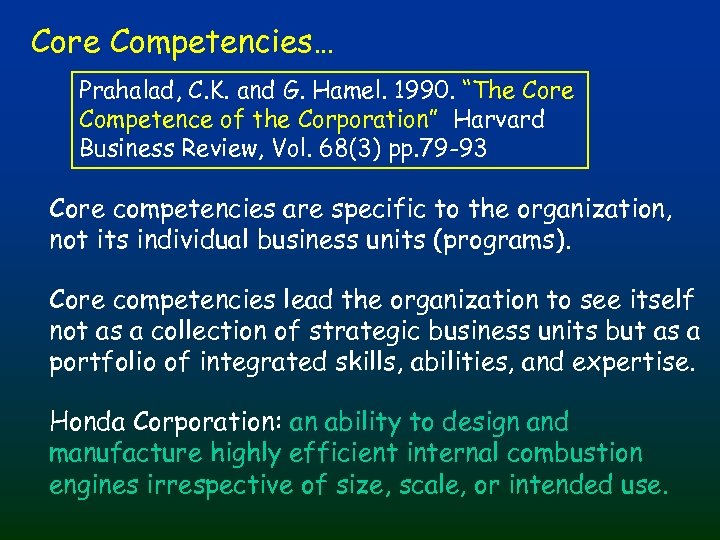 Core Competencies…

Prahalad, C.K. and G. Hamel. 1990. "The Core Competence of the Corporation" Harvard Business Review, Vol. 68(3) pp.79-93

Core competencies are specific to the organization, not its individual business units (programs).

Core competencies lead the organization to see itself not as a collection of strategic business units but as a portfolio of integrated skills, abilities, and expertise.

Honda Corporation: an ability to design and manufacture highly efficient internal combustion engines irrespective of size, scale, or intended use.